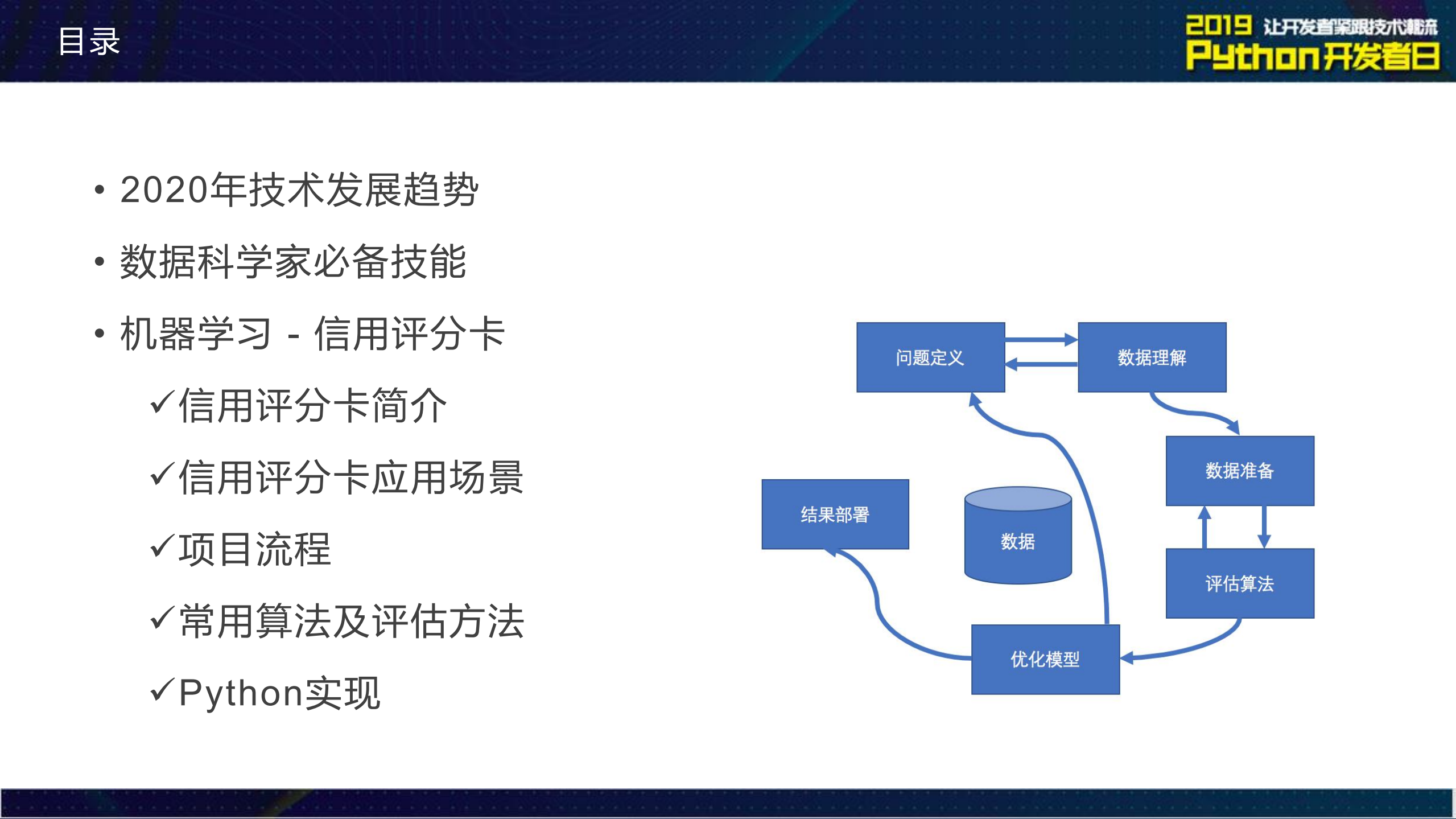 目录

2019 让开发者紧跟技术潮流
Python开发者日

• 2020年技术发展趋势
• 数据科学家必备技能
• 机器学习 - 信用评分卡
✓信用评分卡简介
✓信用评分卡应用场景
✓项目流程
✓常用算法及评估方法
✓Python实现

问题定义
数据理解
数据准备
评估算法
优化模型
结果部署
数据